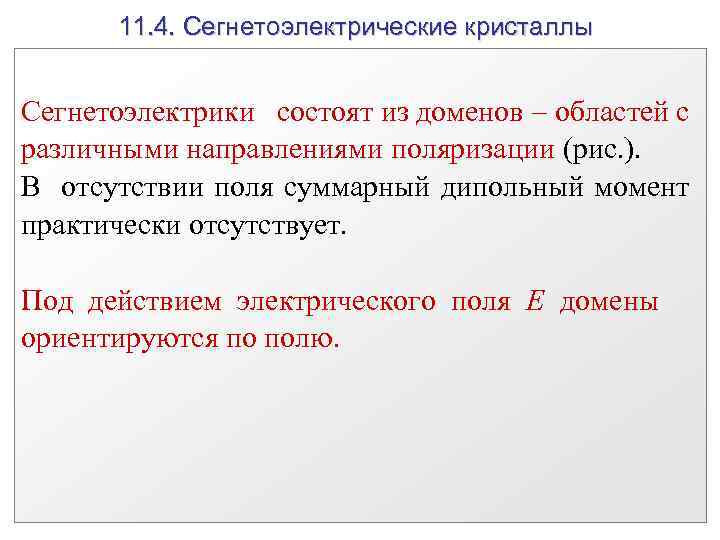 11.4. Сегнетоэлектрические кристаллы

Сегнетоэлектрики состоят из доменов – областей с различными направлениями поляризации (рис.).
В отсутствии поля суммарный дипольный момент практически отсутствует.

Под действием электрического поля $E$ домены ориентируются по полю.